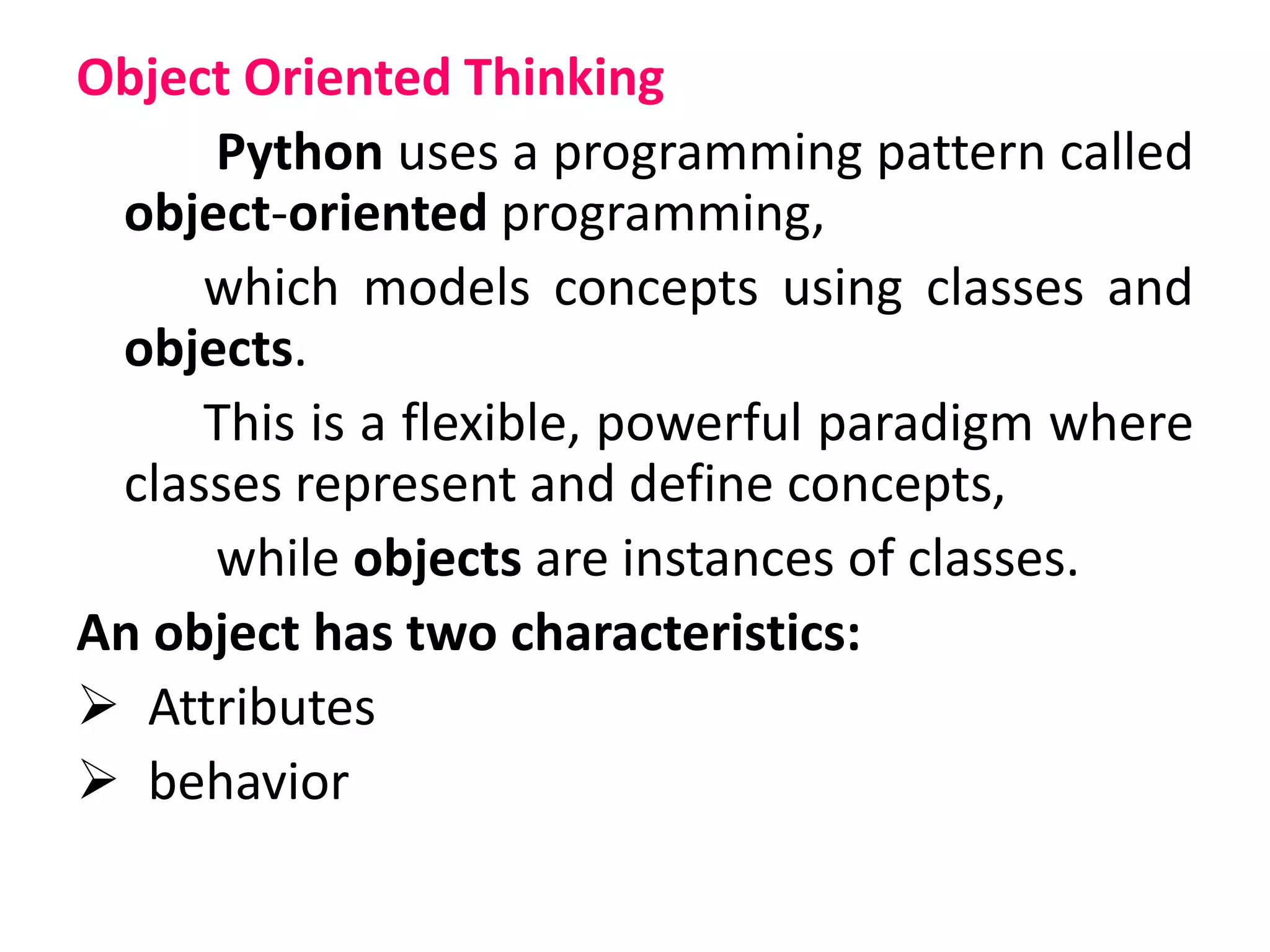 Object Oriented Thinking

Python uses a programming pattern called object-oriented programming,

which models concepts using classes and objects.

This is a flexible, powerful paradigm where classes represent and define concepts,

while objects are instances of classes.

An object has two characteristics:

➢ Attributes

➢ behavior